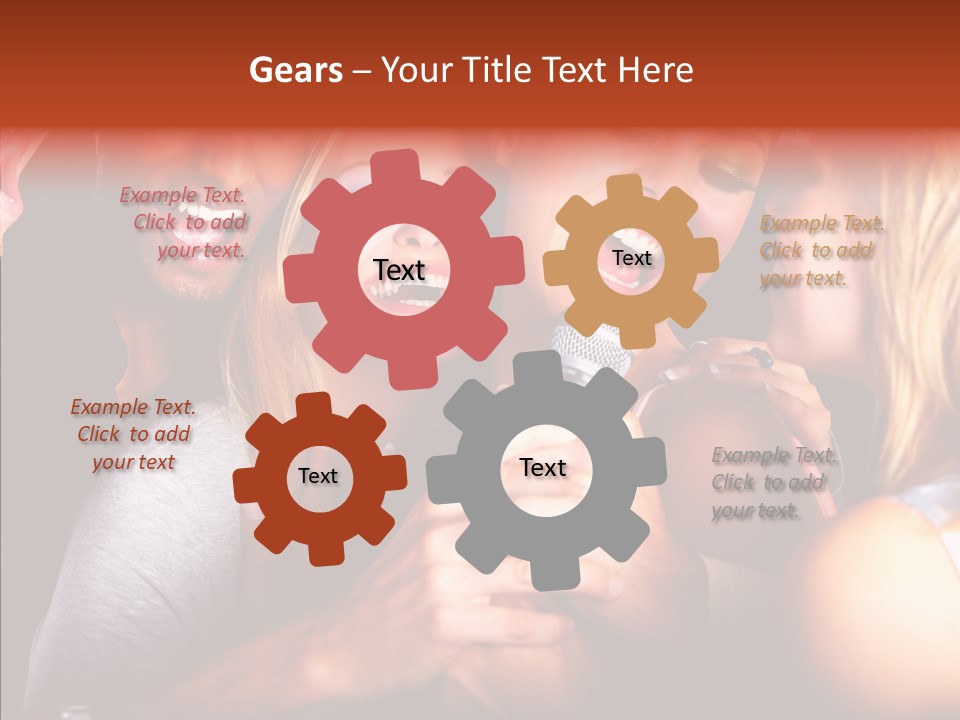 Gears – Your Title Text Here

Example Text. Click to add your text.

Text

Text

Example Text. Click to add your text.

Example Text. Click to add your text

Text

Text

Example Text. Click to add your text.